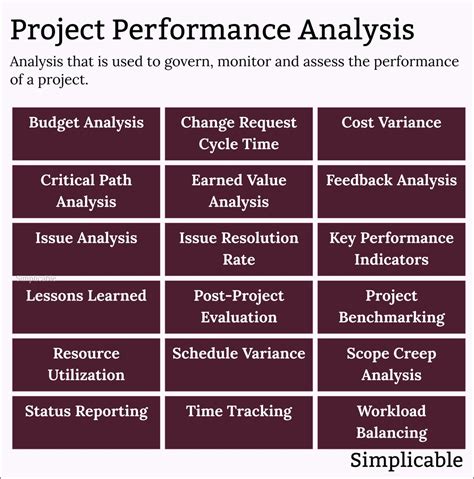 Project Performance Analysis

Analysis that is used to govern, monitor and assess the performance of a project.

| Budget Analysis | Change Request Cycle Time | Cost Variance |
|---|---|---|
| Critical Path Analysis | Earned Value Analysis | Feedback Analysis |
| Issue Analysis | Issue Resolution Rate | Key Performance Indicators |
| Lessons Learned | Post-Project Evaluation | Project Benchmarking |
| Resource Utilization | Schedule Variance | Scope Creep Analysis |
| Status Reporting | Time Tracking | Workload Balancing |

Simplicable

Simplicable